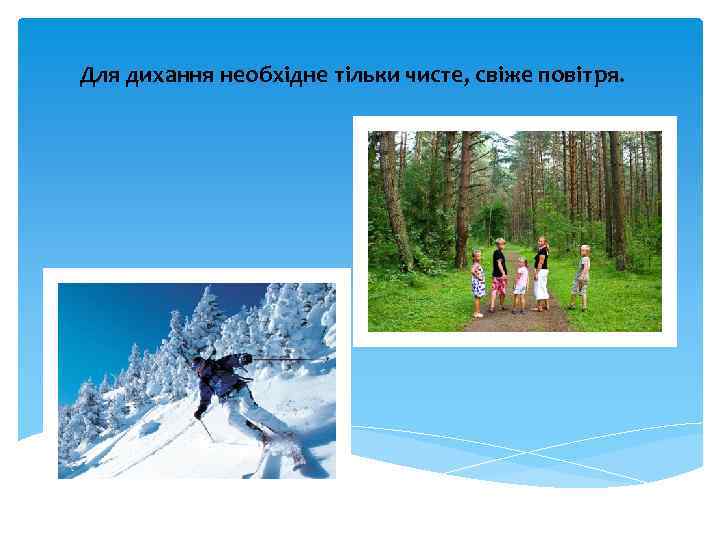 Для дихання необхідне тільки чисте, свіже повітря.